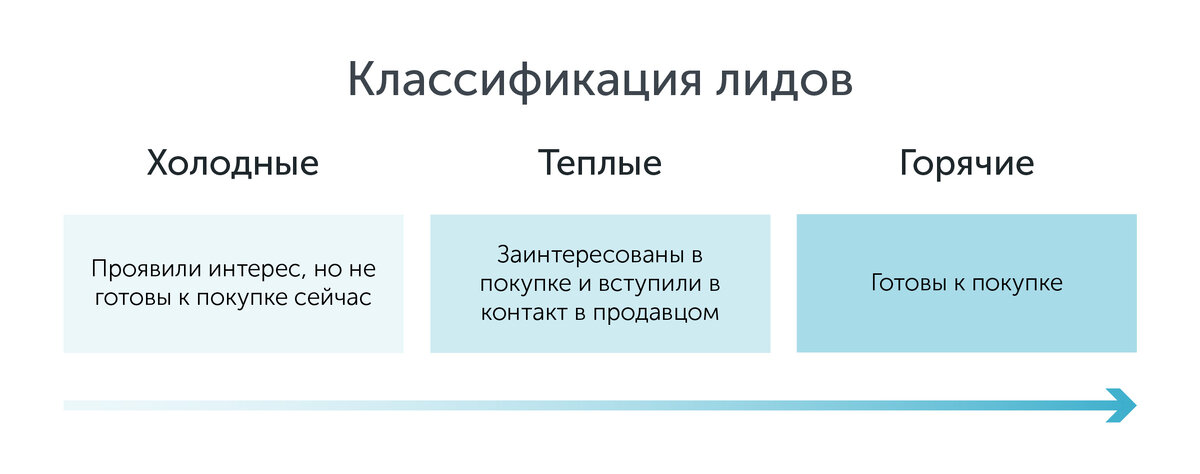 Классификация лидов

Холодные

Проявили интерес, но не готовы к покупке сейчас

Теплые

Заинтересованы в покупке и вступили в контакт в продавцом

Горячие

Готовы к покупке